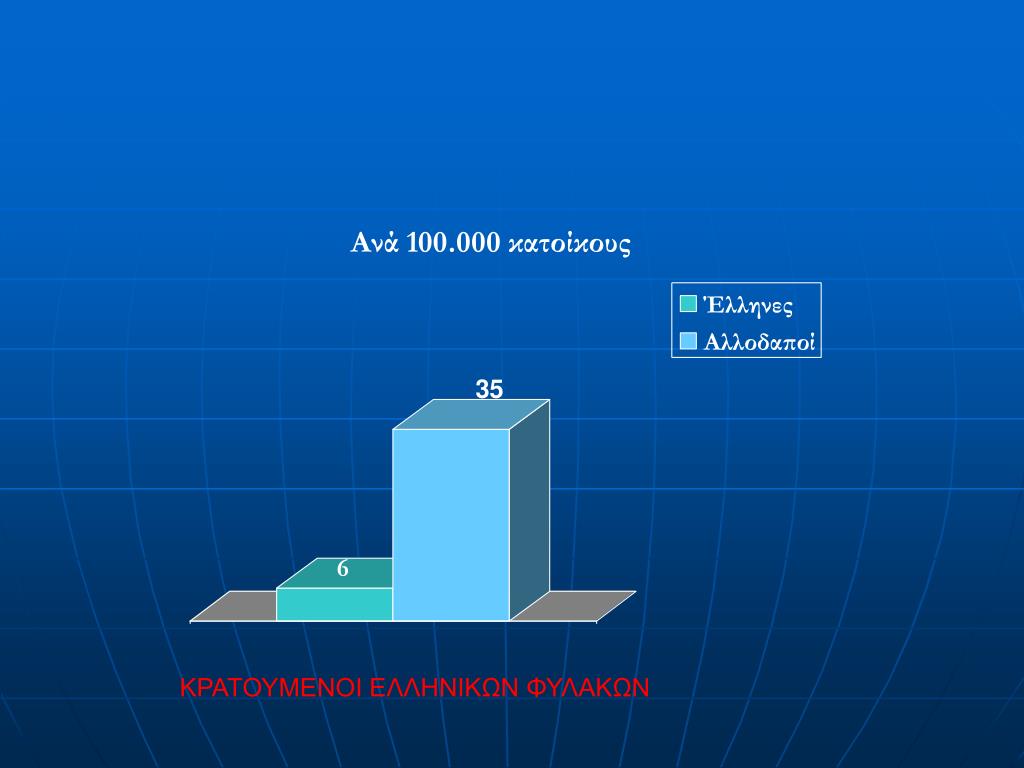 Ανά 100.000 κατοίκους

Έλληνες
Αλλοδαποί

35

6

ΚΡΑΤΟΥΜΕΝΟΙ ΕΛΛΗΝΙΚΩΝ ΦΥΛΑΚΩΝ